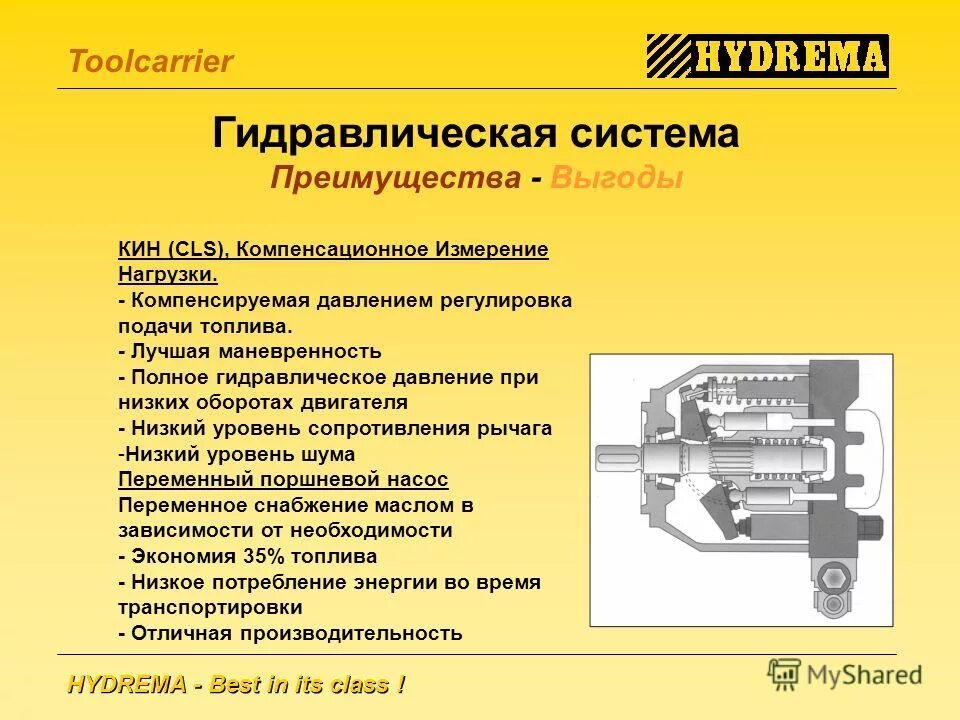 Toolcarrier

HYDREMA

Гидравлическая система
Преимущества - Выгоды

КИН (CLS), Компенсационное Измерение Нагрузки.
- Компенсируемая давлением регулировка подачи топлива.
- Лучшая маневренность
- Полное гидравлическое давление при низких оборотах двигателя
- Низкий уровень сопротивления рычага
-Низкий уровень шума
Переменный поршневой насос
Переменное снабжение маслом в зависимости от необходимости
- Экономия 35% топлива
- Низкое потребление энергии во время транспортировки
- Отличная производительность

HYDREMA - Best in its class !

MyShared